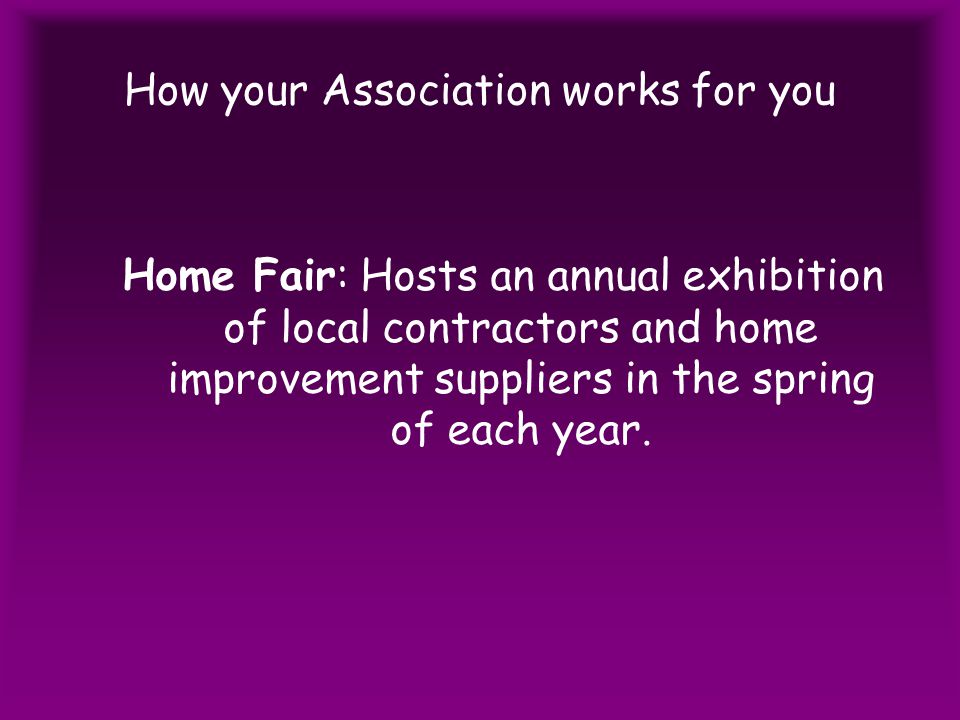 How your Association works for you

Home Fair: Hosts an annual exhibition of local contractors and home improvement suppliers in the spring of each year.